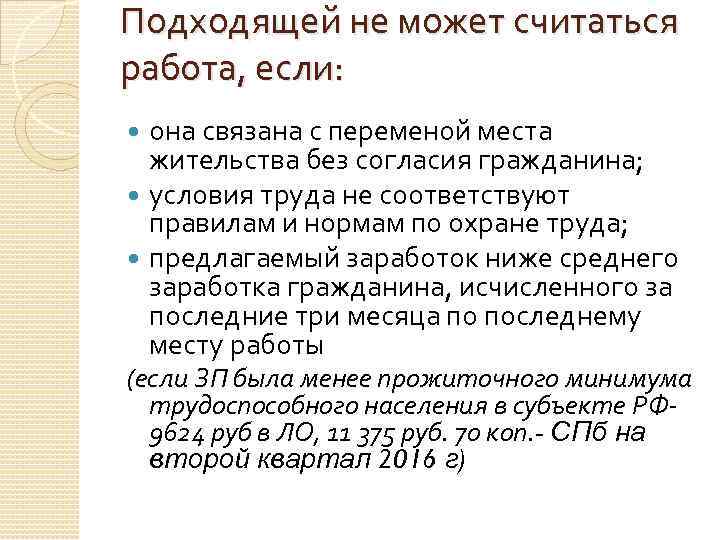 Подходящей не может считаться работа, если:

она связана с переменой места жительства без согласия гражданина;

условия труда не соответствуют правилам и нормам по охране труда;

предлагаемый заработок ниже среднего заработка гражданина, исчисленного за последние три месяца по последнему месту работы

(если ЗП была менее прожиточного минимума трудоспособного населения в субъекте РФ- 9624 руб в ЛО, 11 375 руб. 70 коп.- СПб на второй квартал 2016 г)